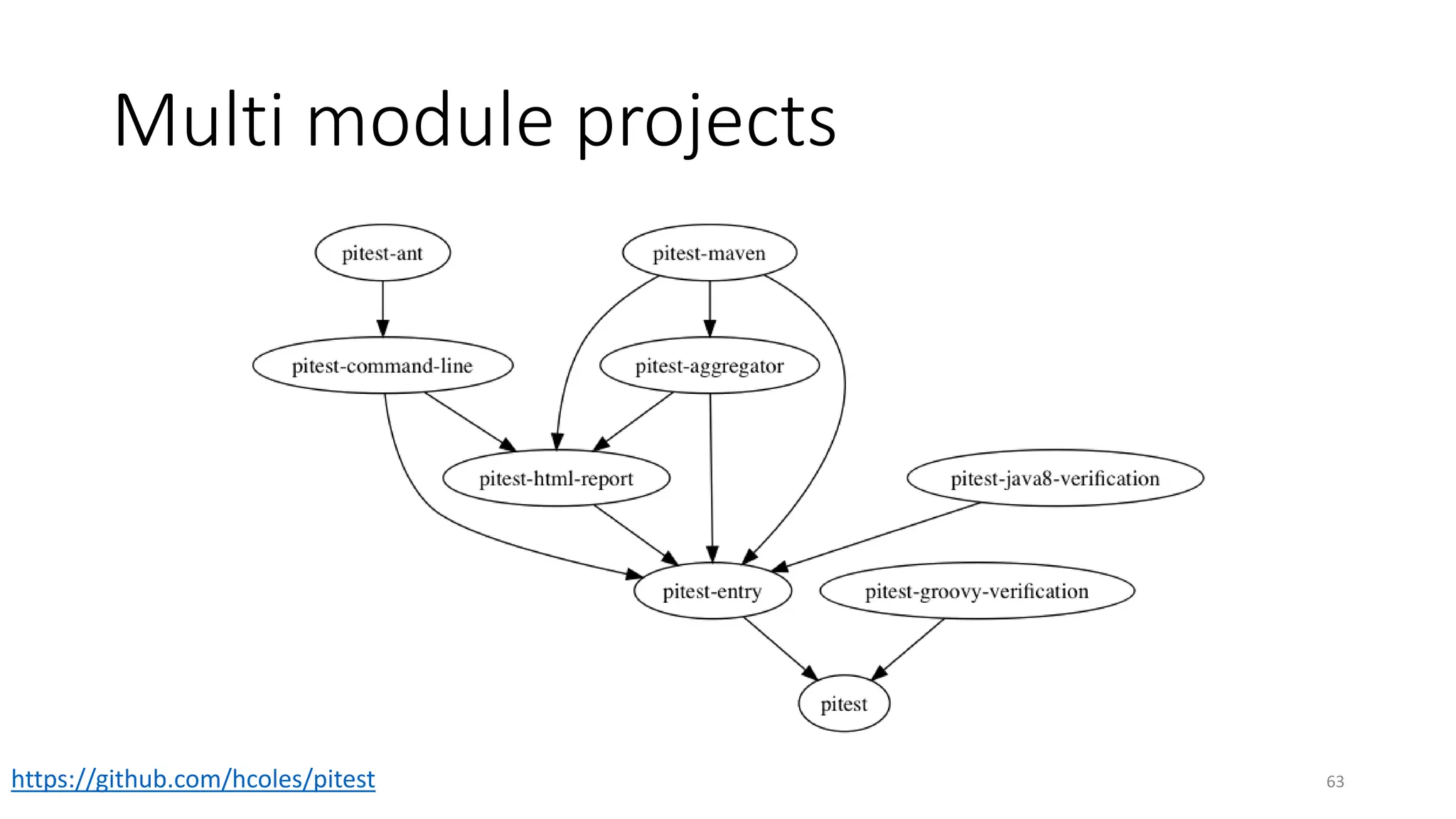 Multi module projects

pitest-ant

pitest-maven

pitest-command-line

pitest-aggregator

pitest-html-report

pitest-java8-verification

pitest-entry

pitest-groovy-verification

pitest

https://github.com/hcoles/pitest

63